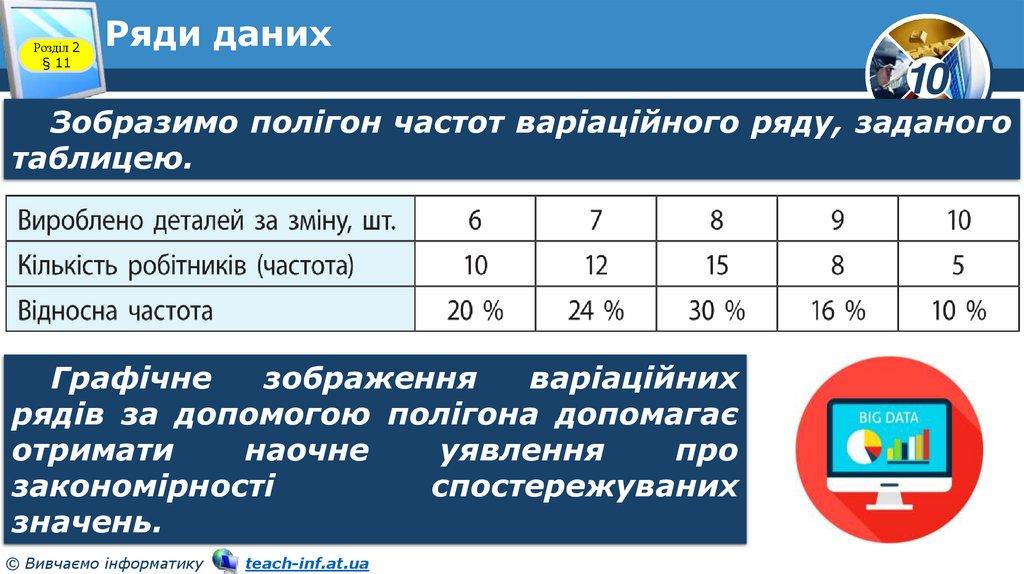 Розділ 2
§ 11

Ряди даних

10

Зобразимо полігон частот варіаційного ряду, заданого таблицею.

| Вироблено деталей за зміну, шт. | 6 | 7 | 8 | 9 | 10 |
|---|---|---|---|---|---|
| Кількість робітників (частота) | 10 | 12 | 15 | 8 | 5 |
| Відносна частота | 20 % | 24 % | 30 % | 16 % | 10 % |

Графічне зображення варіаційних рядів за допомогою полігона допомагає отримати наочне уявлення про закономірності спостережуваних значень.

BIG DATA

© Вивчаємо інформатику teach-inf.at.ua